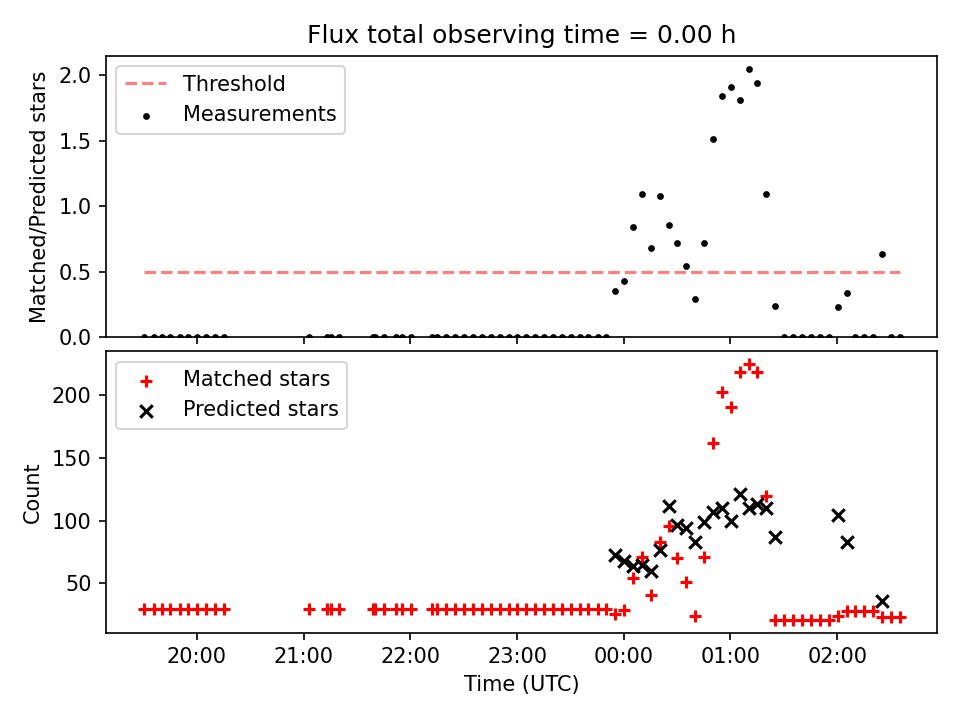 Flux total observing time = 0.00 h

Threshold
Measurements

Matched/Predicted stars

2.0
1.5
1.0
0.5
0.0

Matched stars
Predicted stars

Count

200
150
100
50

20:00
21:00
22:00
23:00
00:00
01:00
02:00

Time (UTC)